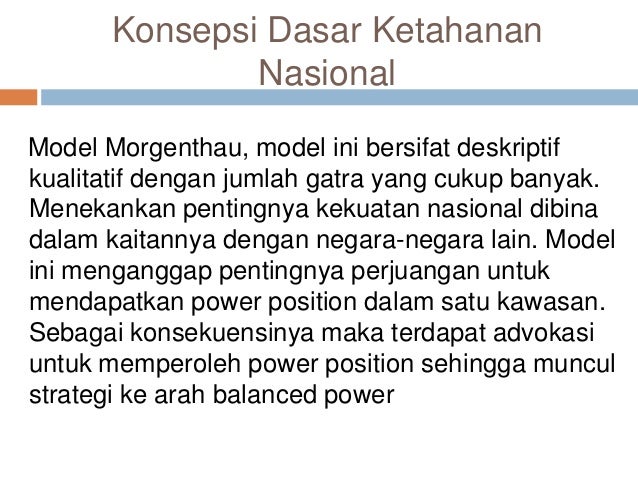 Konsepsi Dasar Ketahanan Nasional

Model Morgenthau, model ini bersifat deskriptif kualitatif dengan jumlah gatra yang cukup banyak. Menekankan pentingnya kekuatan nasional dibina dalam kaitannya dengan negara-negara lain. Model ini menganggap pentingnya perjuangan untuk mendapatkan power position dalam satu kawasan. Sebagai konsekuensinya maka terdapat advokasi untuk memperoleh power position sehingga muncul strategi ke arah balanced power